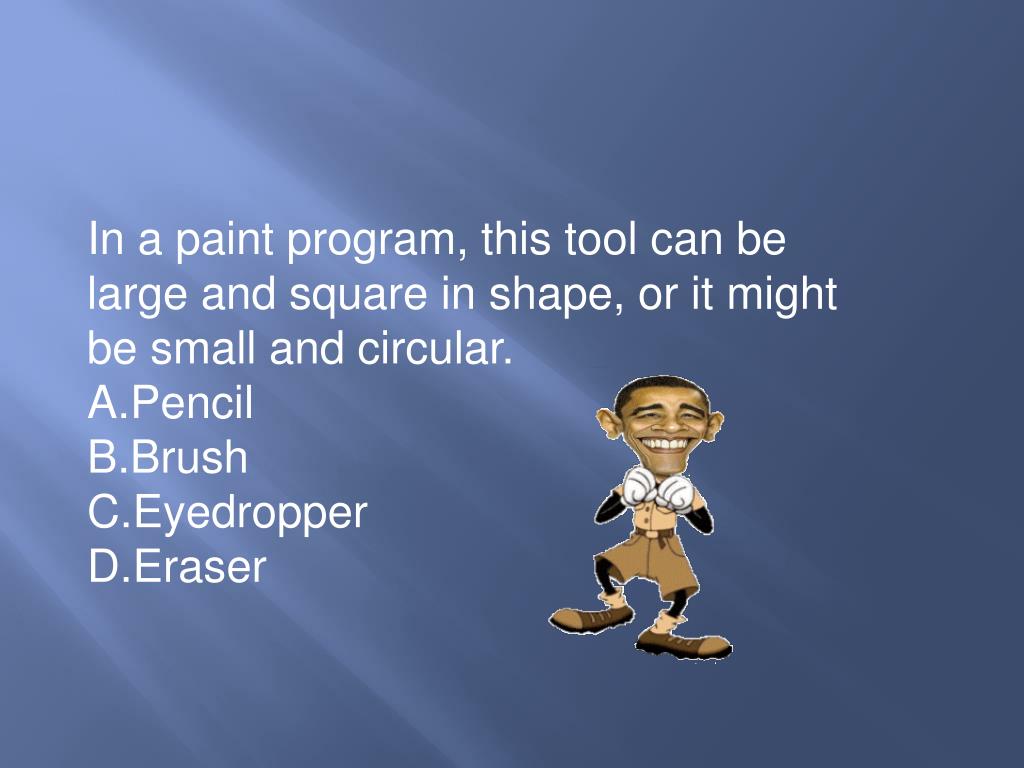 In a paint program, this tool can be large and square in shape, or it might be small and circular.
A.Pencil
B.Brush
C.Eyedropper
D.Eraser